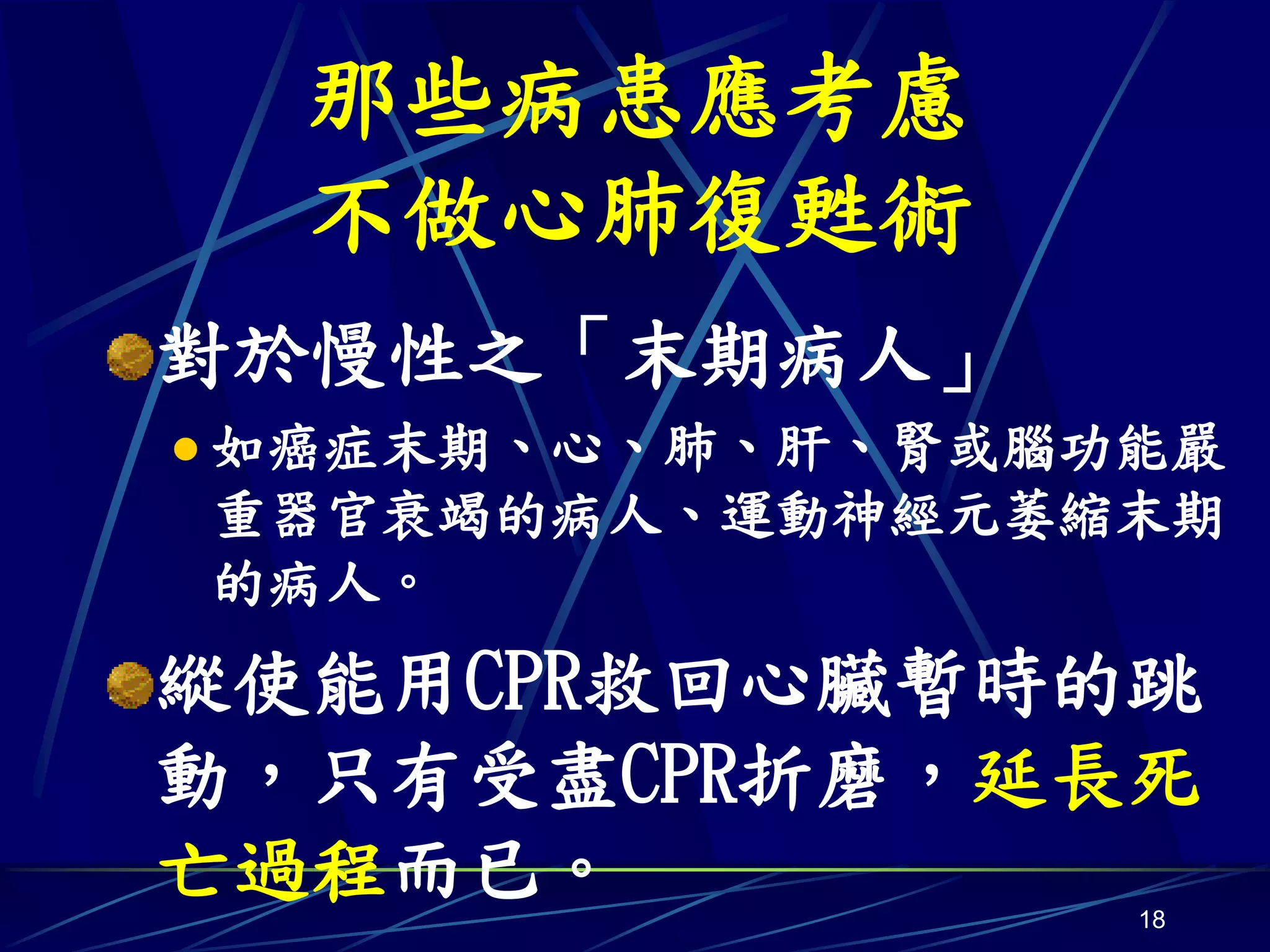 那些病患應考慮
不做心肺復甦術

對於慢性之「末期病人」

如癌症末期、心、肺、肝、腎或腦功能嚴重器官衰竭的病人、運動神經元萎縮末期的病人。

縱使能用CPR救回心臟暫時的跳動，只有受盡CPR折磨，延長死亡過程而已。

18